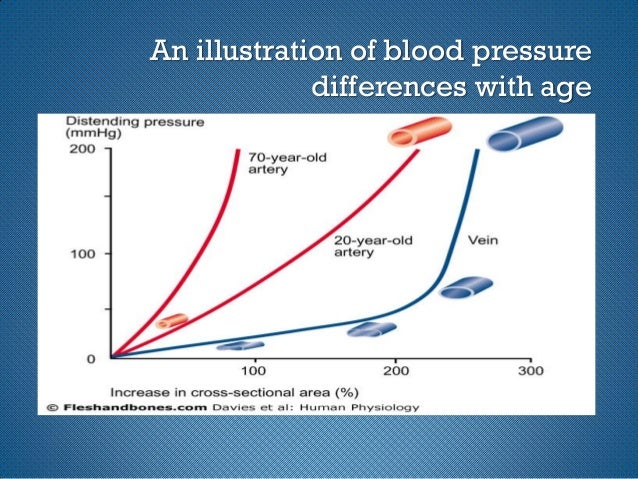 An illustration of blood pressure differences with age

Distending pressure (mmHg)

200

100

0

70-year-old artery

20-year-old artery

Vein

100

200

300

Increase in cross-sectional area (%)

© Fleshandbones.com Davies et al: Human Physiology